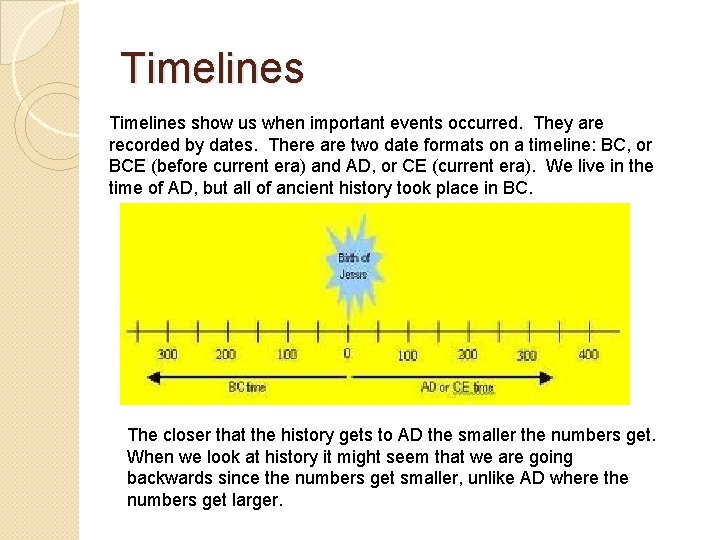 Timelines

Timelines show us when important events occurred. They are recorded by dates. There are two date formats on a timeline: BC, or BCE (before current era) and AD, or CE (current era). We live in the time of AD, but all of ancient history took place in BC.

Birth of Jesus

300 200 100 0 100 200 300 400

BC time

AD or CE time

The closer that the history gets to AD the smaller the numbers get. When we look at history it might seem that we are going backwards since the numbers get smaller, unlike AD where the numbers get larger.